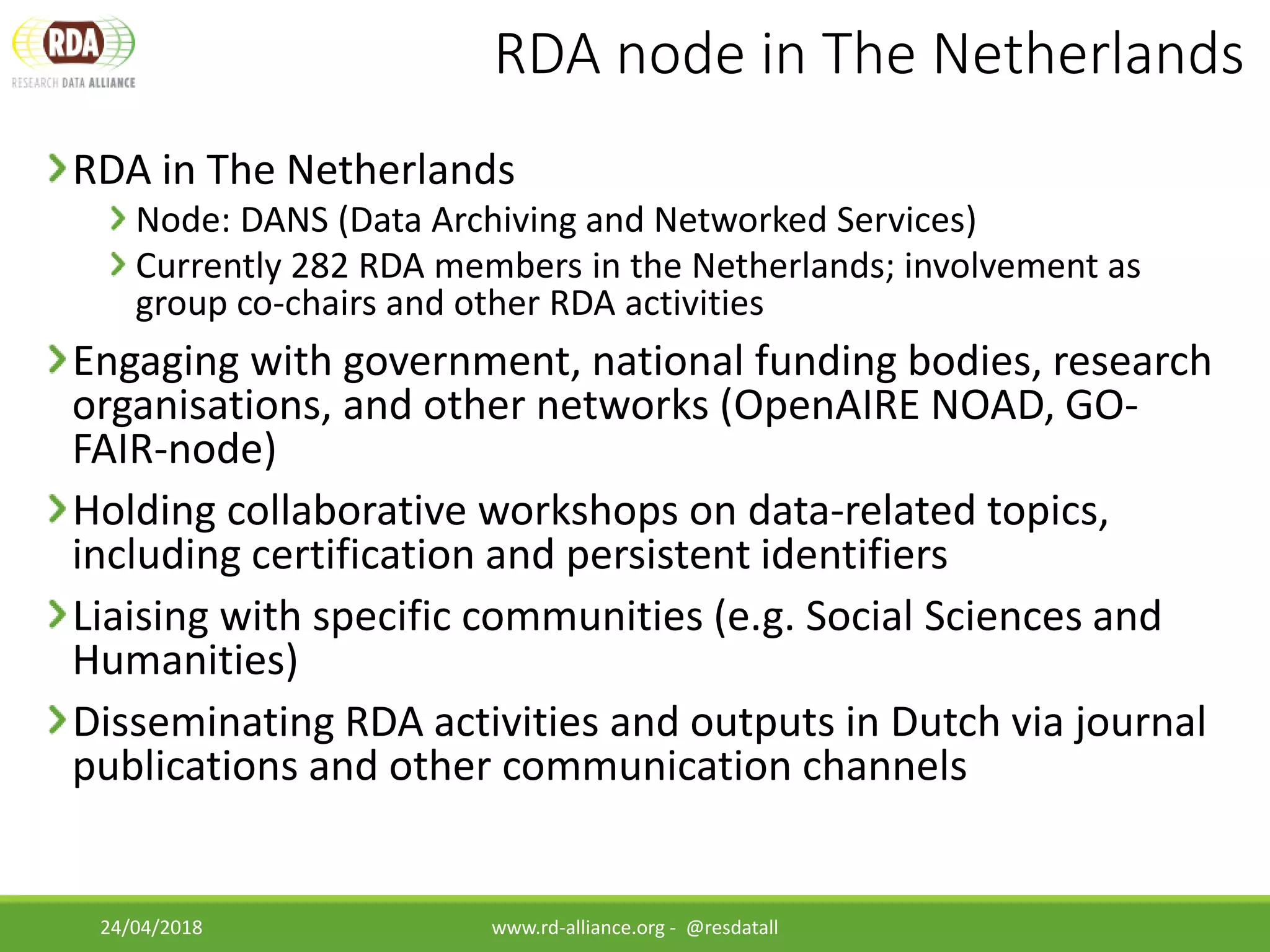 RDA
RESEARCH DATA ALLIANCE

RDA node in The Netherlands

RDA in The Netherlands

Node: DANS (Data Archiving and Networked Services)

Currently 282 RDA members in the Netherlands; involvement as group co-chairs and other RDA activities

Engaging with government, national funding bodies, research organisations, and other networks (OpenAIRE NOAD, GO-FAIR-node)

Holding collaborative workshops on data-related topics, including certification and persistent identifiers

Liaising with specific communities (e.g. Social Sciences and Humanities)

Disseminating RDA activities and outputs in Dutch via journal publications and other communication channels

24/04/2018

www.rd-alliance.org - @resdatall